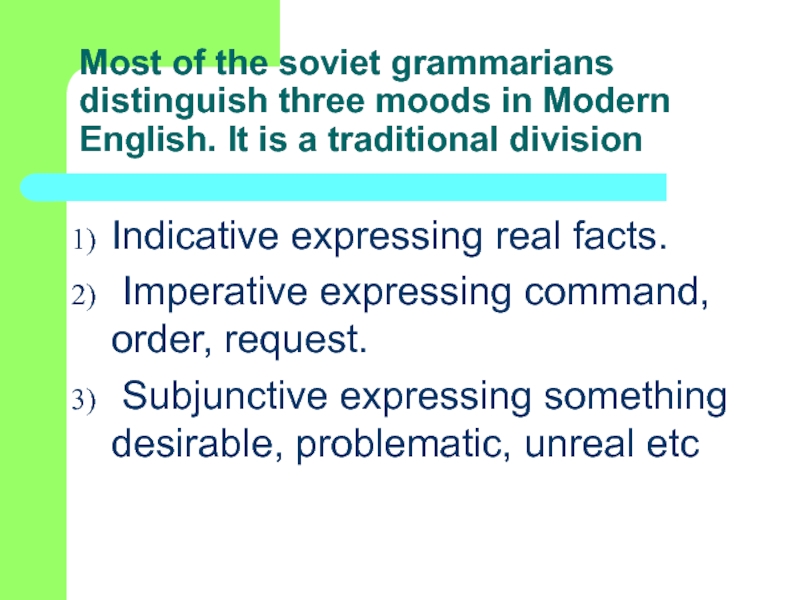 Most of the soviet grammarians distinguish three moods in Modern English. It is a traditional division

1) Indicative expressing real facts.
2) Imperative expressing command, order, request.
3) Subjunctive expressing something desirable, problematic, unreal etc